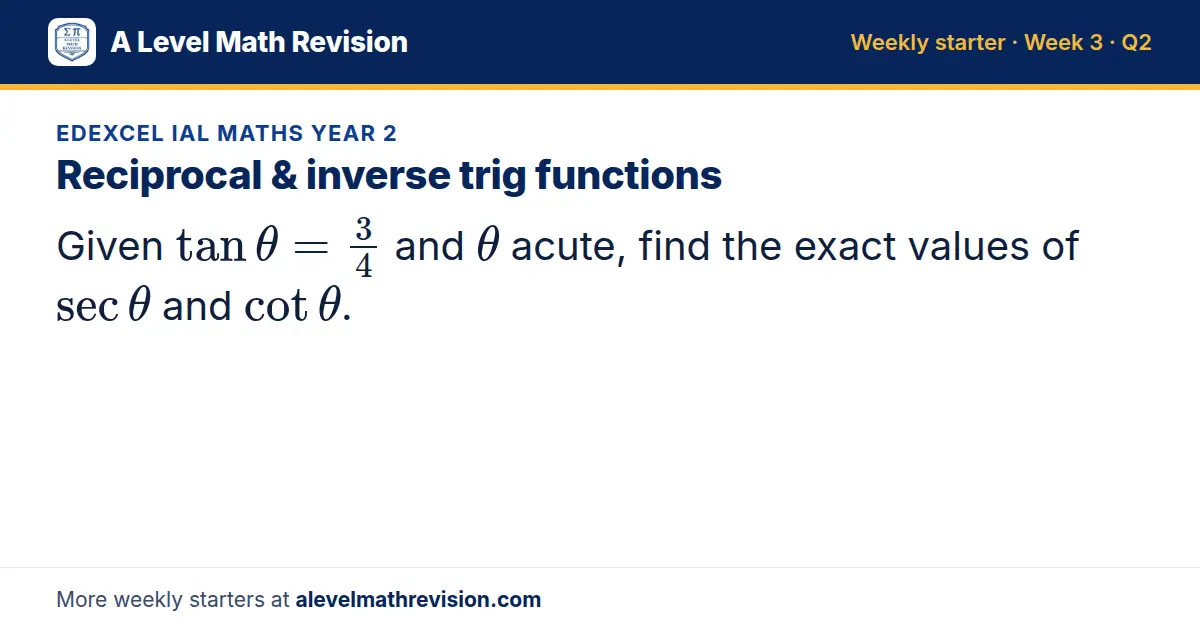 A Level Math Revision

Weekly starter · Week 3 · Q2

EDEXCEL IAL MATHS YEAR 2

Reciprocal & inverse trig functions

Given $\tan\theta = \frac{3}{4}$ and $\theta$ acute, find the exact values of $\sec\theta$ and $\cot\theta$.

More weekly starters at alevelmathrevision.com